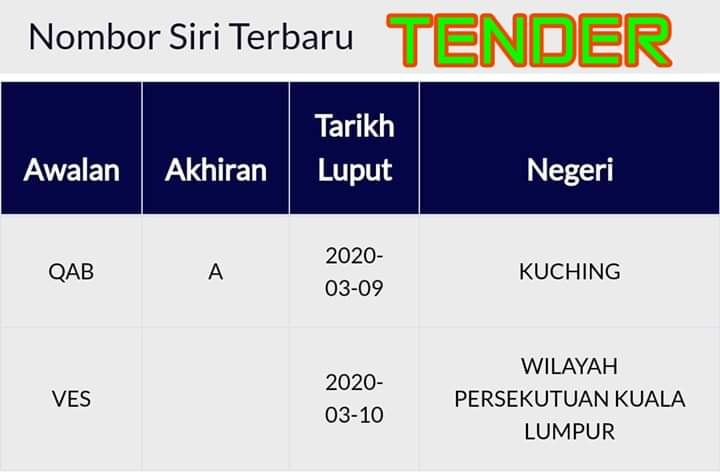 Nombor Siri Terbaru TENDER

| Awalan | Akhiran | Tarikh Luput | Negeri |
|---|---|---|---|
| QAB | A | 2020-03-09 | KUCHING |
| VES | | 2020-03-10 | WILAYAH PERSEKUTUAN KUALA LUMPUR |